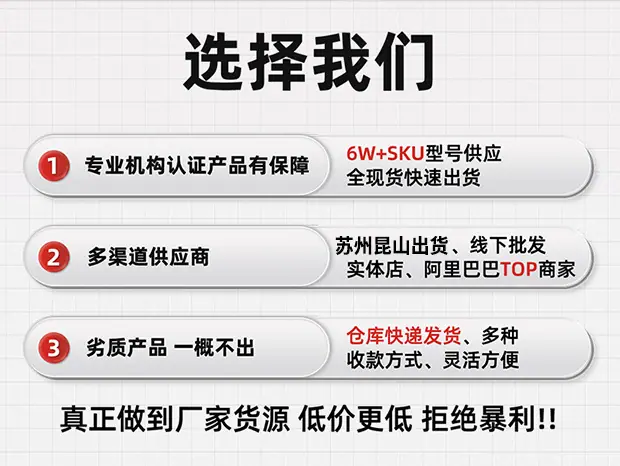 选择我们

1 专业机构认证产品有保障

6W+SKU型号供应
全现货快速出货

2 多渠道供应商

苏州昆山出货、线下批发
实体店、阿里巴巴TOP商家

3 劣质产品 一概不出

仓库快递发货、多种
收款方式、灵活方便

真正做到厂家货源 低价更低 拒绝暴利!!